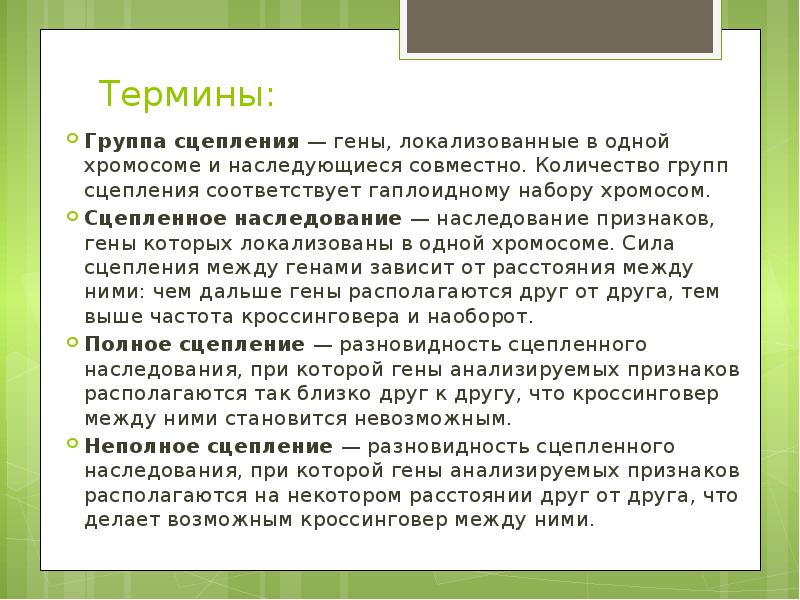 Термины:

Группа сцепления — гены, локализованные в одной хромосоме и наследующиеся совместно. Количество групп сцепления соответствует гаплоидному набору хромосом.

Сцепленное наследование — наследование признаков, гены которых локализованы в одной хромосоме. Сила сцепления между генами зависит от расстояния между ними: чем дальше гены располагаются друг от друга, тем выше частота кроссинговера и наоборот.

Полное сцепление — разновидность сцепленного наследования, при которой гены анализируемых признаков располагаются так близко друг к другу, что кроссинговер между ними становится невозможным.

Неполное сцепление — разновидность сцепленного наследования, при которой гены анализируемых признаков располагаются на некотором расстоянии друг от друга, что делает возможным кроссинговер между ними.